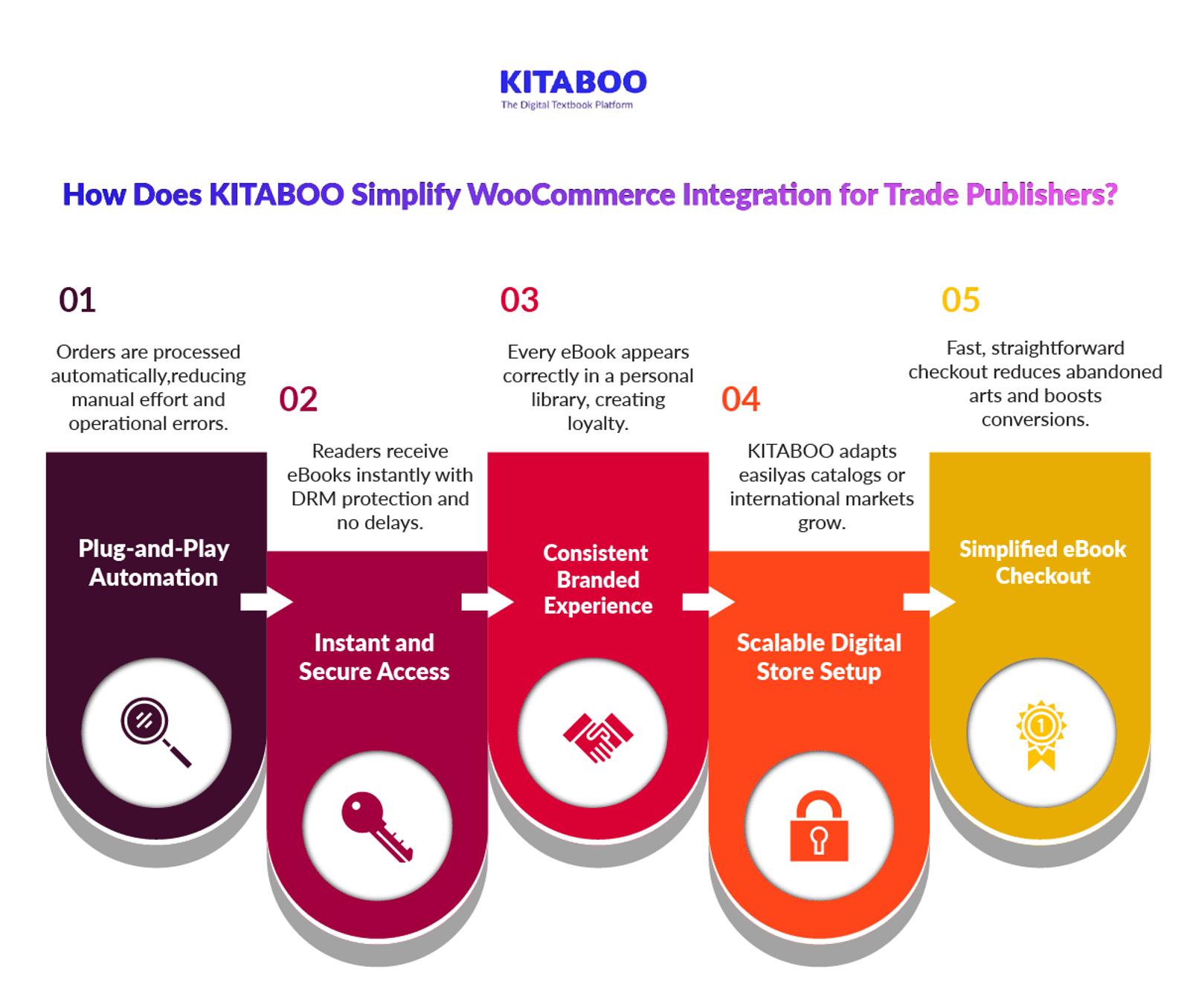 KITABOO
The Digital Textbook Platform

How Does KITABOO Simplify WooCommerce Integration for Trade Publishers?

01

Orders are processed automatically,reducing manual effort and operational errors.

Plug-and-Play Automation

02

Readers receive eBooks instantly with DRM protection and no delays.

Instant and Secure Access

03

Every eBook appears correctly in a personal library, creating loyalty.

Consistent Branded Experience

04

KITABOO adapts easilyas catalogs or international markets grow.

Scalable Digital Store Setup

05

Fast, straightforward checkout reduces abandoned arts and boosts conversions.

Simplified eBook Checkout

1